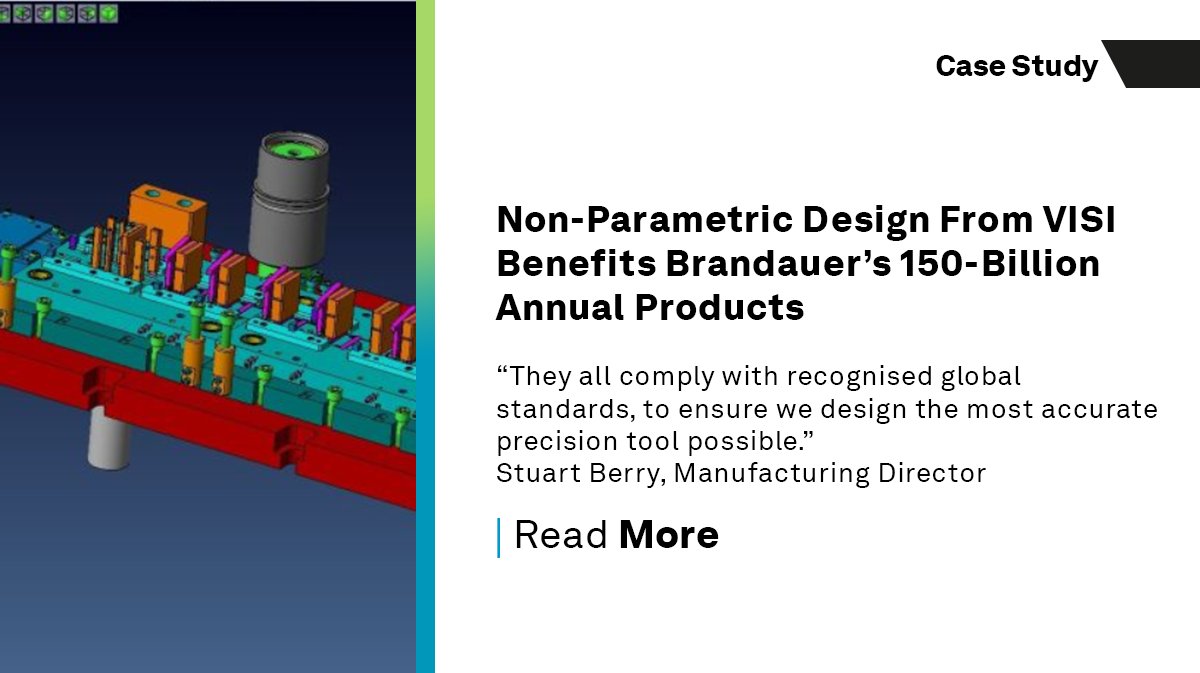 Case Study

Non-Parametric Design From VISI Benefits Brandauer’s 150-Billion Annual Products

“They all comply with recognised global standards, to ensure we design the most accurate precision tool possible.”
Stuart Berry, Manufacturing Director

Read More